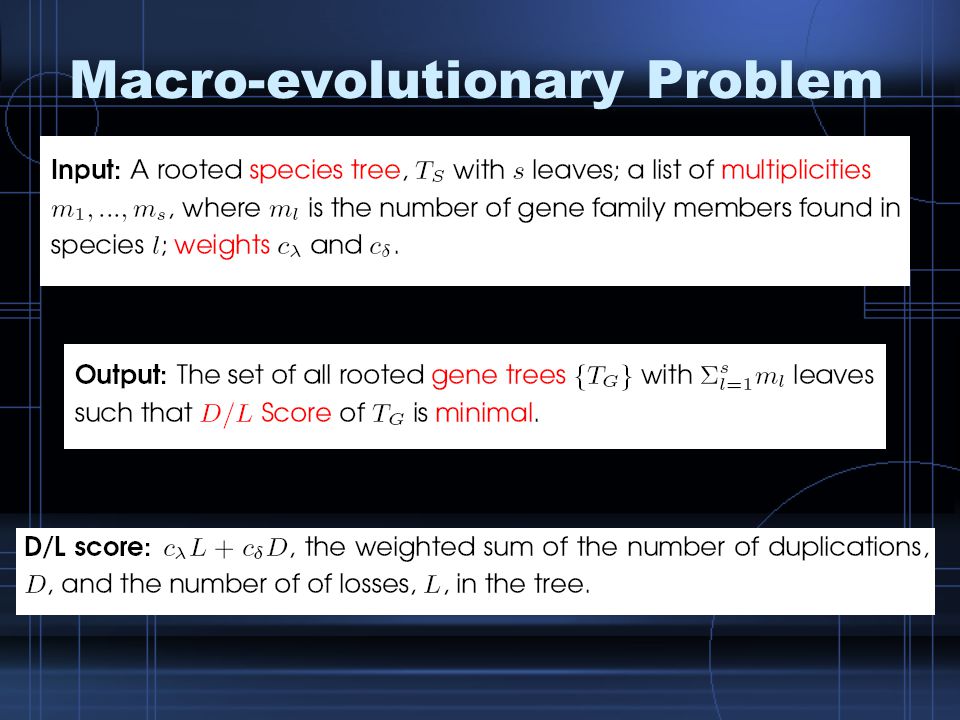 Macro-evolutionary Problem

Input: A rooted species tree, $T_S$ with $s$ leaves; a list of multiplicities $m_1, ..., m_s$, where $m_l$ is the number of gene family members found in species $l$; weights $c_\lambda$ and $c_\delta$.

Output: The set of all rooted gene trees $\{T_G\}$ with $\Sigma_{l=1}^{s} m_l$ leaves such that $D/L$ Score of $T_G$ is minimal.

D/L score: $c_\lambda L + c_\delta D$, the weighted sum of the number of duplications, $D$, and the number of of losses, $L$, in the tree.